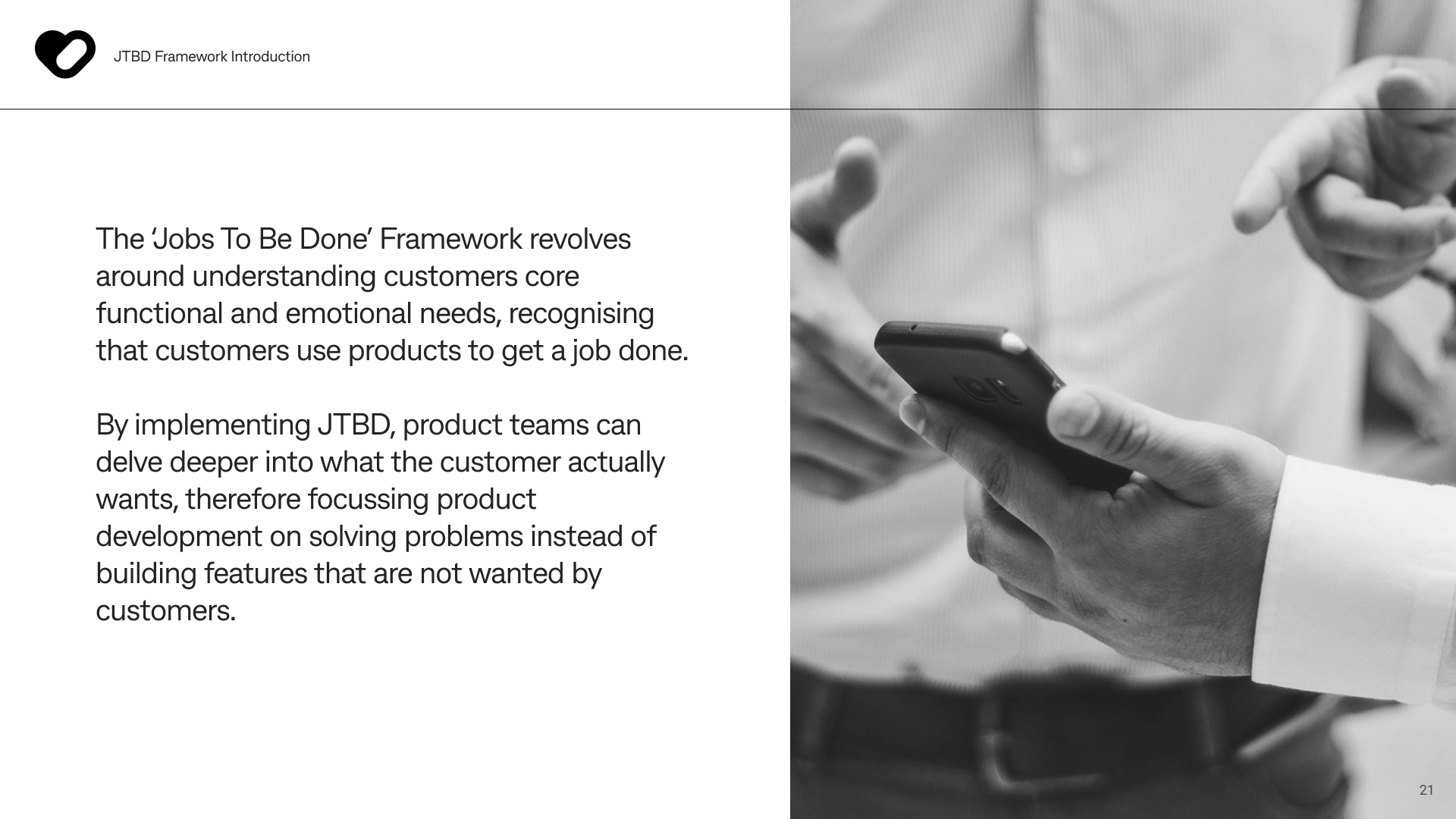 JTBD Framework Introduction

The ‘Jobs To Be Done’ Framework revolves around understanding customers core functional and emotional needs, recognising that customers use products to get a job done.

By implementing JTBD, product teams can delve deeper into what the customer actually wants, therefore focussing product development on solving problems instead of building features that are not wanted by customers.

21